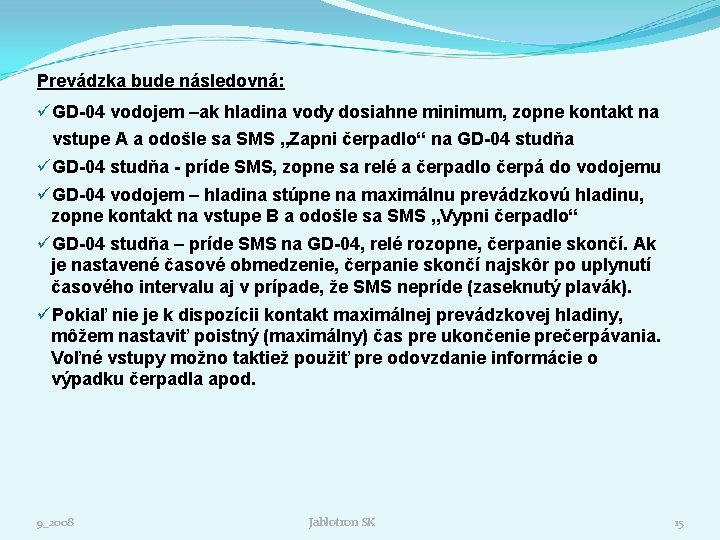 Prevádzka bude následovná:

✓GD-04 vodojem –ak hladina vody dosiahne minimum, zopne kontakt na vstupe A a odošle sa SMS „Zapni čerpadlo“ na GD-04 studňa

✓GD-04 studňa - príde SMS, zopne sa relé a čerpadlo čerpá do vodojemu

✓GD-04 vodojem – hladina stúpne na maximálnu prevádzkovú hladinu, zopne kontakt na vstupe B a odošle sa SMS „Vypni čerpadlo“

✓GD-04 studňa – príde SMS na GD-04, relé rozopne, čerpanie skončí. Ak je nastavené časové obmedzenie, čerpanie skončí najskôr po uplynutí časového intervalu aj v prípade, že SMS nepríde (zaseknutý plavák).

✓Pokiaľ nie je k dispozícii kontakt maximálnej prevádzkovej hladiny, môžem nastaviť poistný (maximálny) čas pre ukončenie prečerpávania. Voľné vstupy možno taktiež použiť pre odovzdanie informácie o výpadku čerpadla apod.

9_2008

Jablotron SK

15